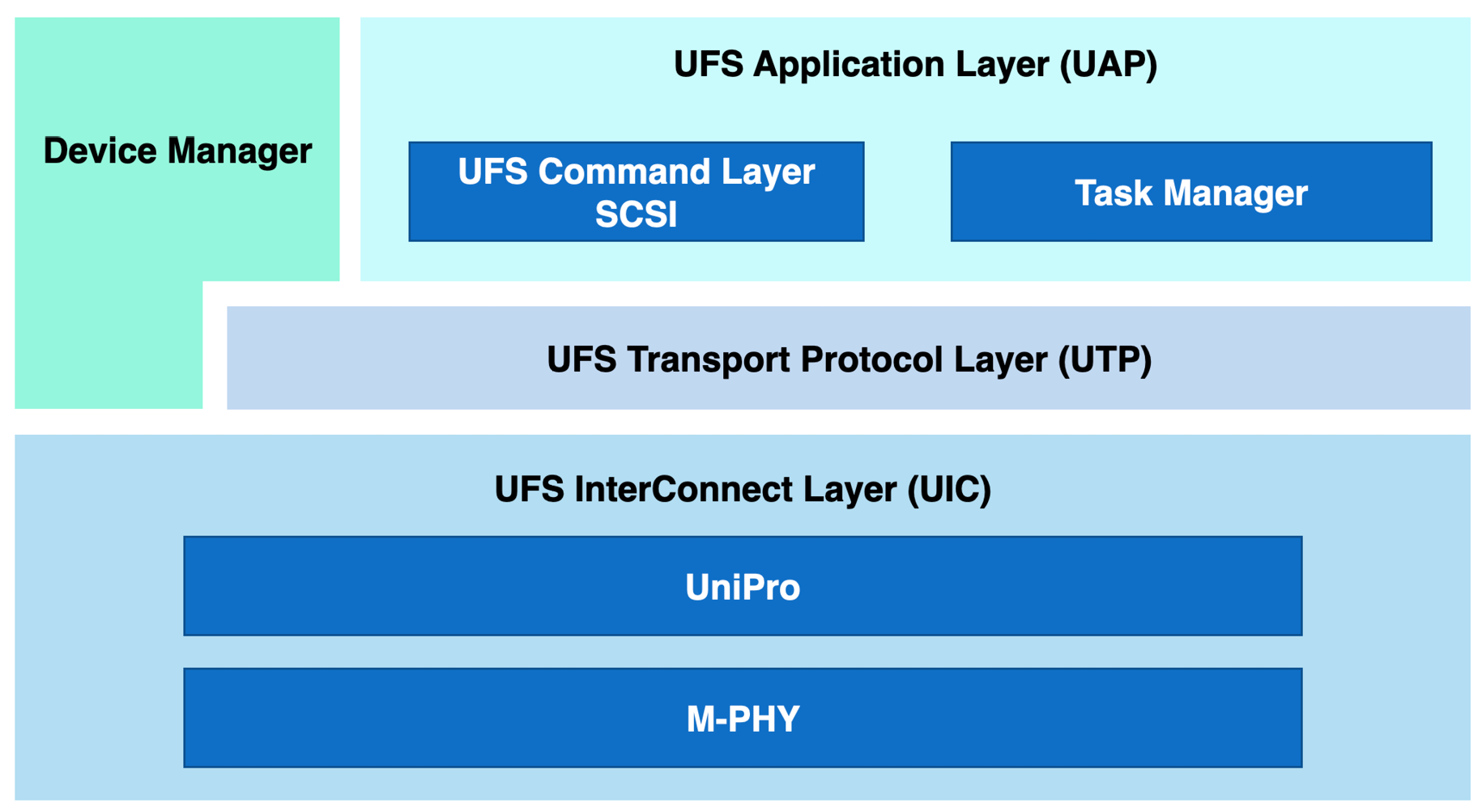 Device Manager

UFS Application Layer (UAP)

UFS Command Layer
SCSI

Task Manager

UFS Transport Protocol Layer (UTP)

UFS InterConnect Layer (UIC)

UniPro

M-PHY